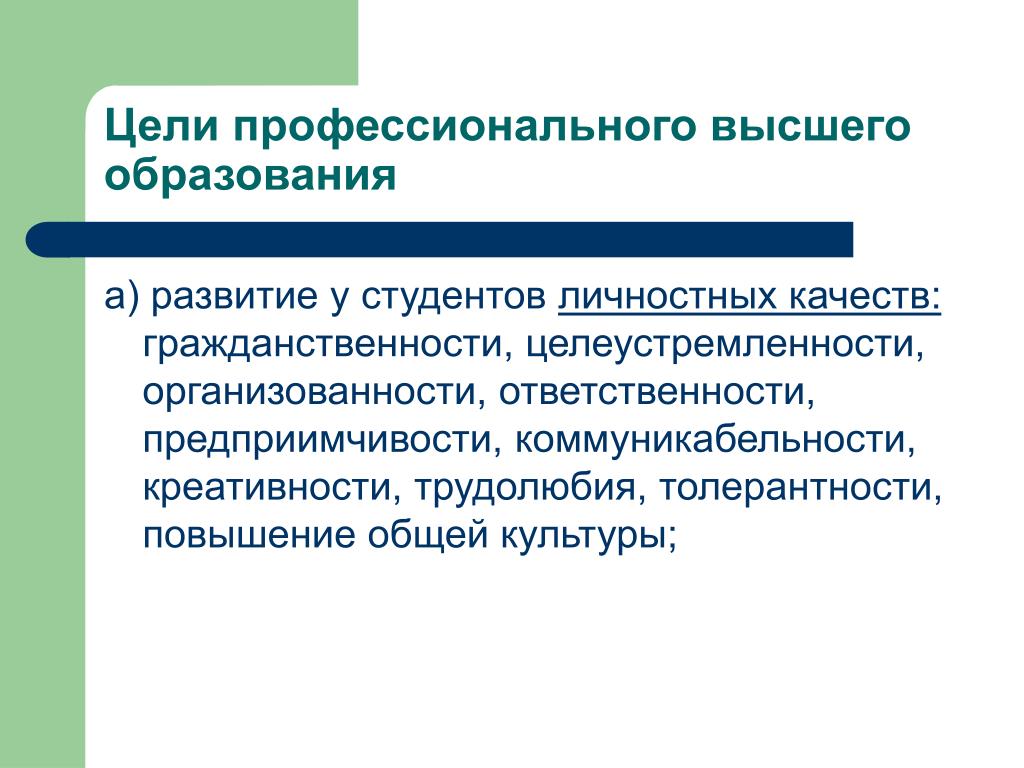 Цели профессионального высшего образования

а) развитие у студентов личностных качеств: гражданственности, целеустремленности, организованности, ответственности, предприимчивости, коммуникабельности, креативности, трудолюбия, толерантности, повышение общей культуры;